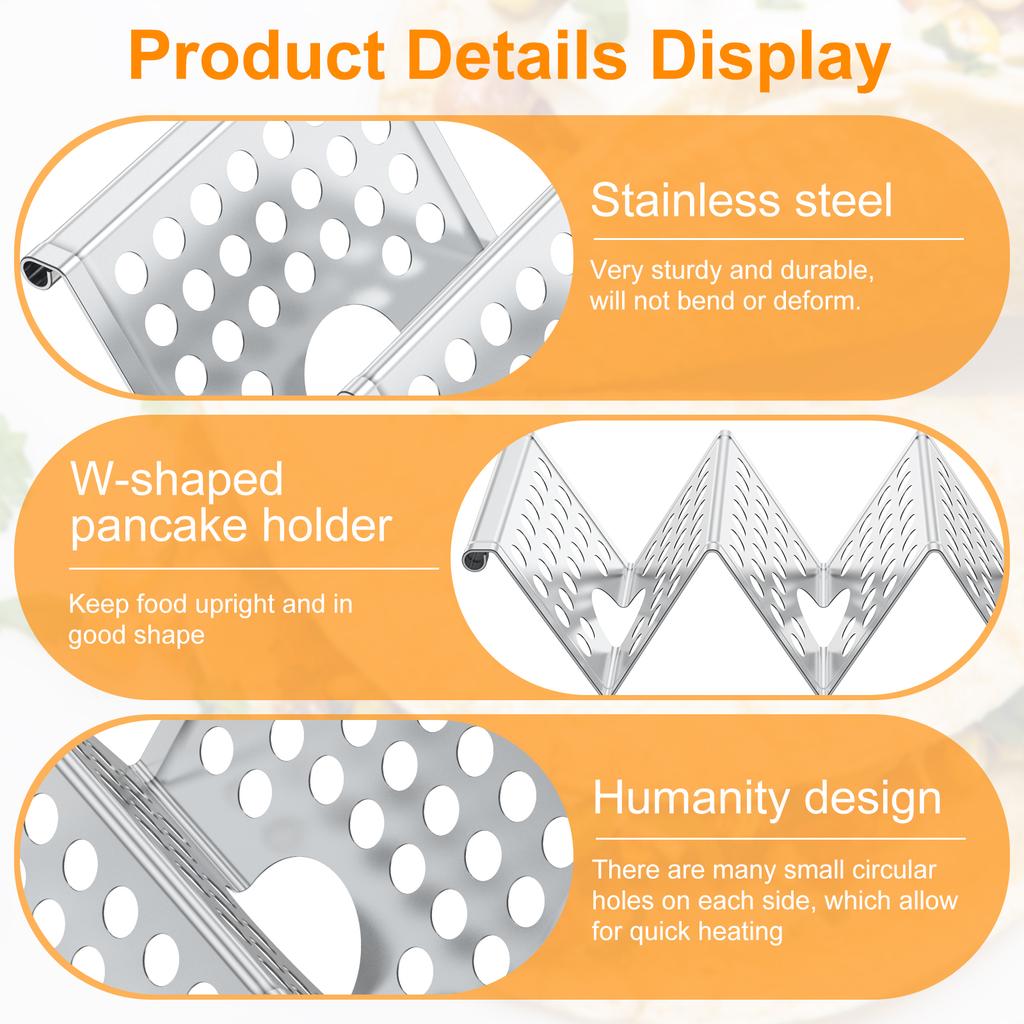 Product Details Display

Stainless steel

Very sturdy and durable, will not bend or deform.

W-shaped pancake holder

Keep food upright and in good shape

Humanity design

There are many small circular holes on each side, which allow for quick heating